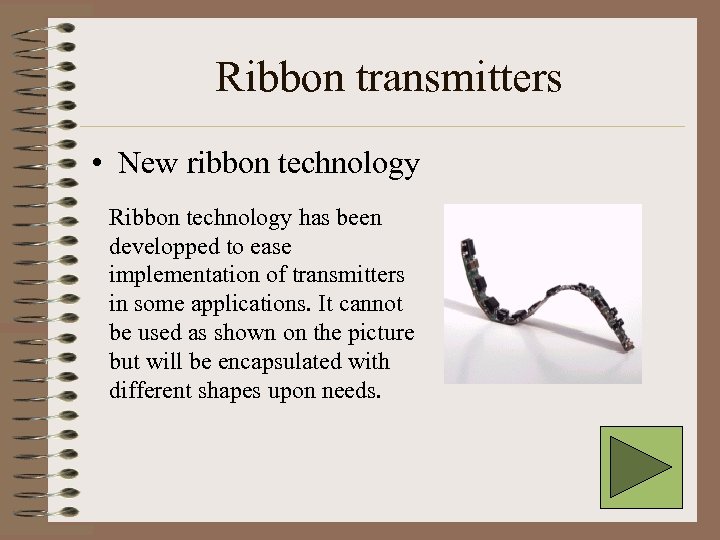 Ribbon transmitters

• New ribbon technology

Ribbon technology has been developped to ease implementation of transmitters in some applications. It cannot be used as shown on the picture but will be encapsulated with different shapes upon needs.